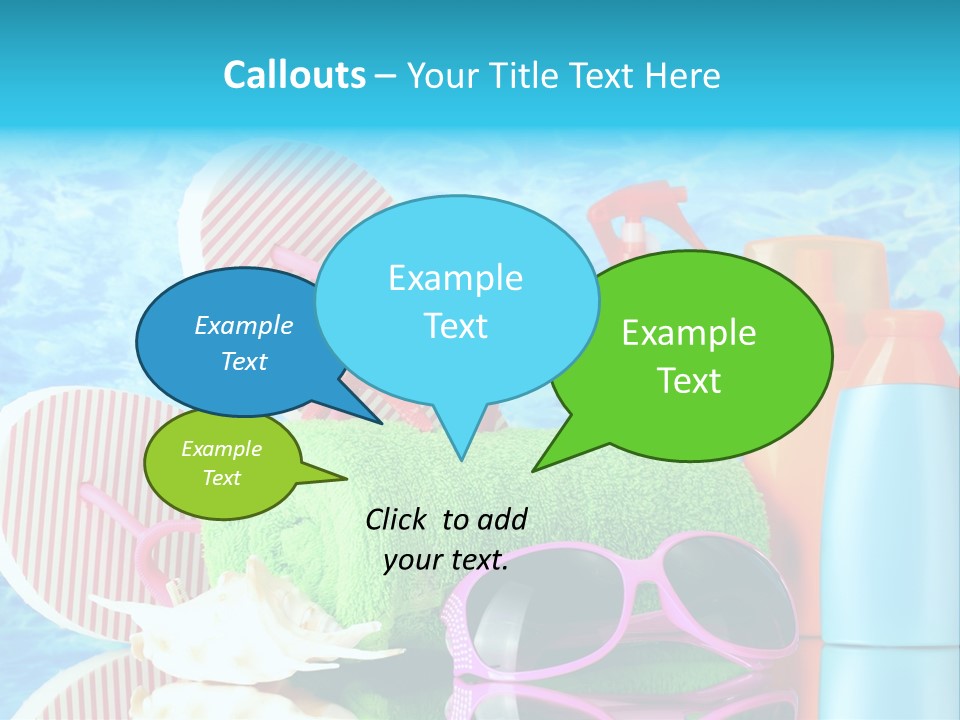 Callouts – Your Title Text Here

Example Text

Example Text

Example Text

Example Text

Click to add your text.